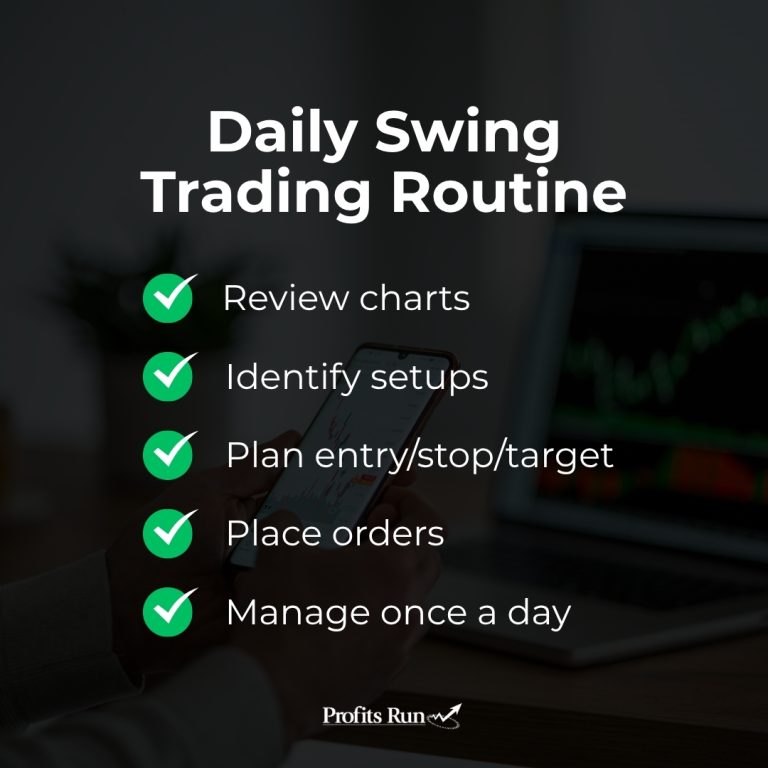 Daily Swing Trading Routine

Review charts

Identify setups

Plan entry/stop/target

Place orders

Manage once a day

Profits Run